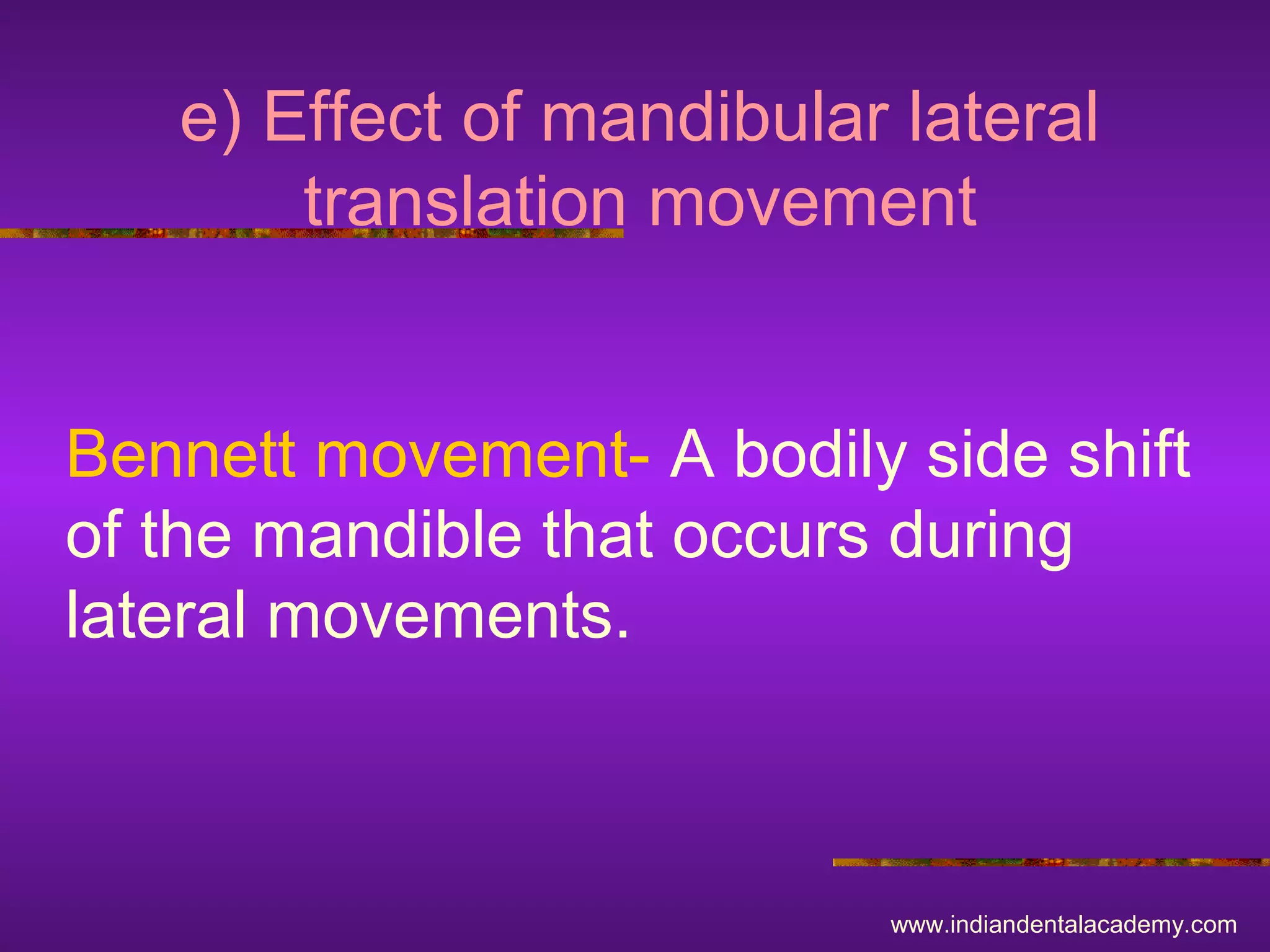 e) Effect of mandibular lateral translation movement

Bennett movement- A bodily side shift of the mandible that occurs during lateral movements.

www.indiandentalacademy.com